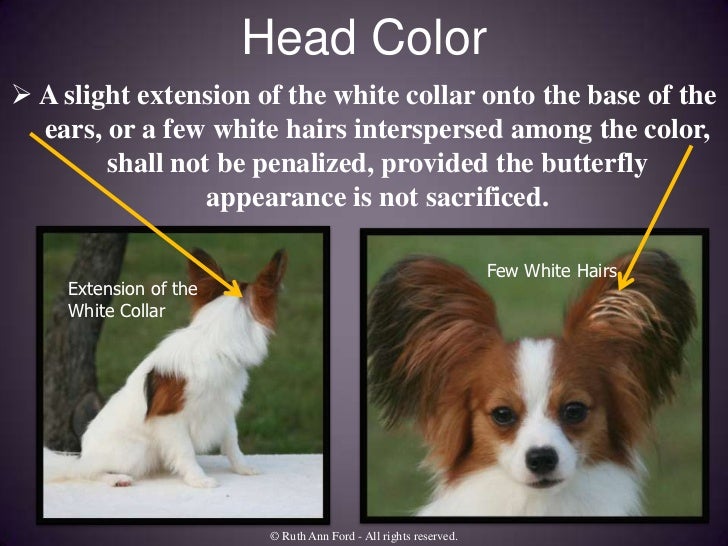 Head Color

➢ A slight extension of the white collar onto the base of the ears, or a few white hairs interspersed among the color, shall not be penalized, provided the butterfly appearance is not sacrificed.

Extension of the White Collar

Few White Hairs

© Ruth Ann Ford - All rights reserved.